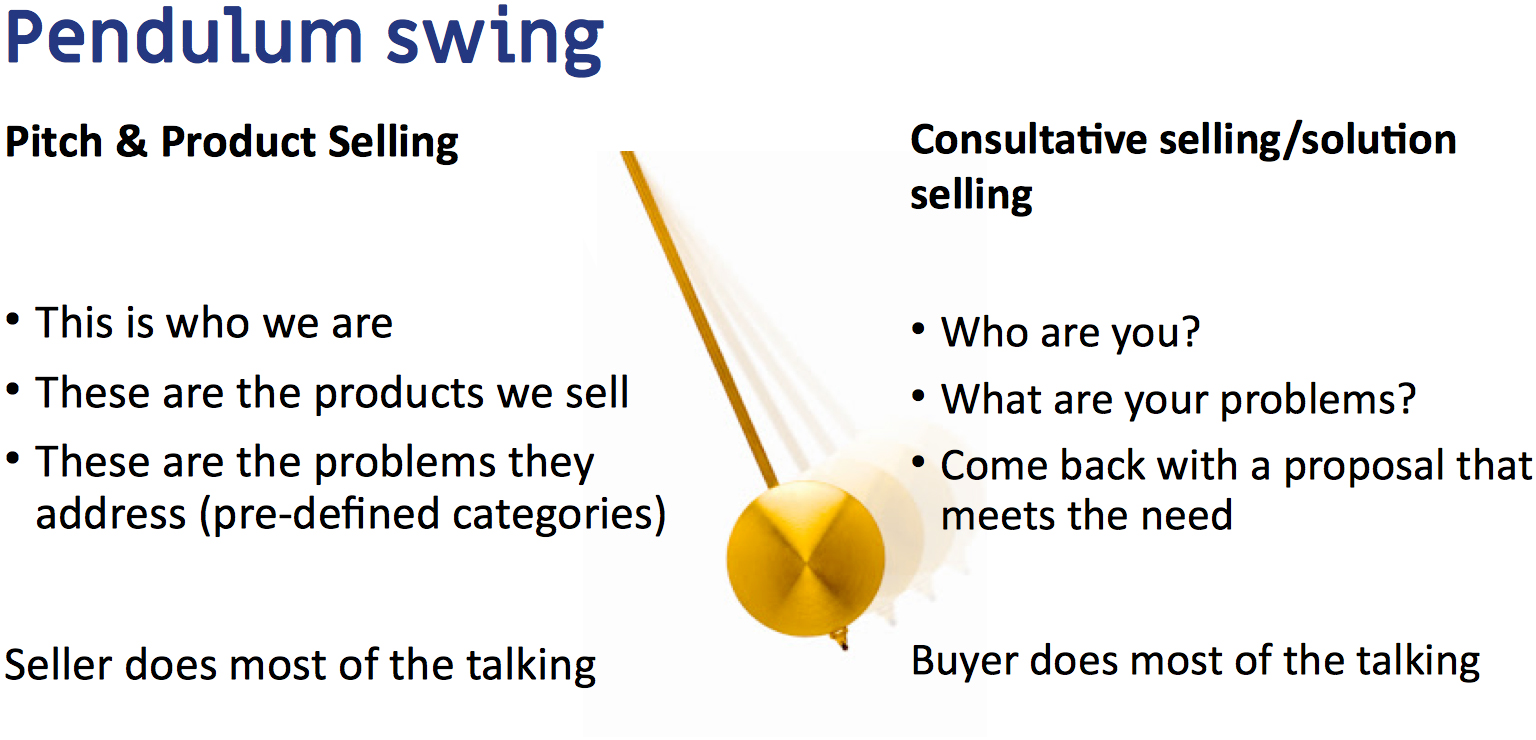 Pendulum swing

Pitch & Product Selling

• This is who we are
• These are the products we sell
• These are the problems they address (pre-defined categories)

Seller does most of the talking

Consultative selling/solution selling

• Who are you?
• What are your problems?
• Come back with a proposal that meets the need

Buyer does most of the talking